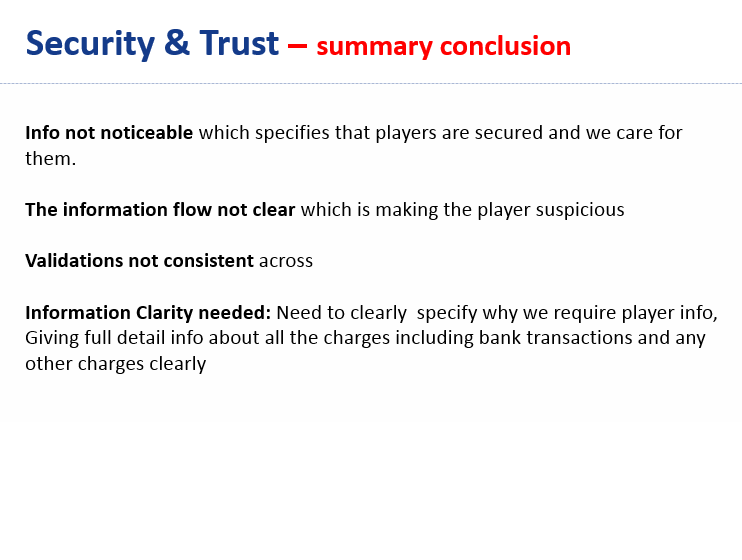 Security & Trust – summary conclusion

Info not noticeable which specifies that players are secured and we care for them.

The information flow not clear which is making the player suspicious

Validations not consistent across

Information Clarity needed: Need to clearly specify why we require player info, Giving full detail info about all the charges including bank transactions and any other charges clearly